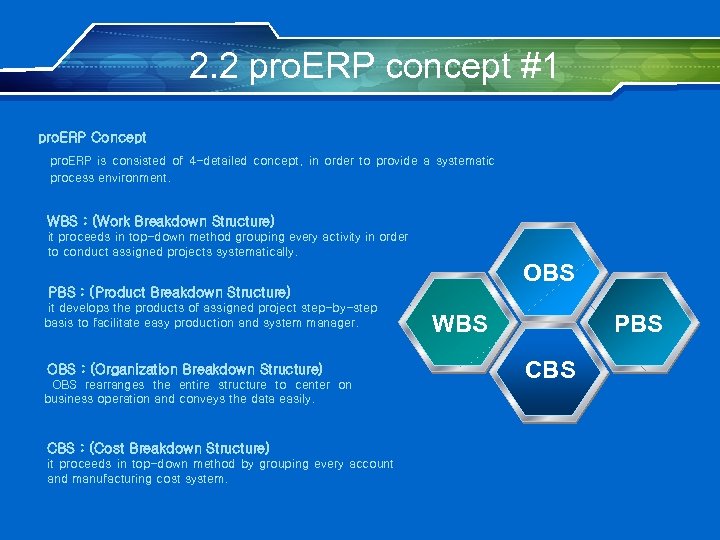 2.2 proERP concept #1

proERP Concept

proERP is consisted of 4-detailed concept, in order to provide a systematic process environment.

WBS : (Work Breakdown Structure)
it proceeds in top-down method grouping every activity in order to conduct assigned projects systematically.

PBS : (Product Breakdown Structure)
it develops the products of assigned project step-by-step basis to facilitate easy production and system manager.

OBS : (Organization Breakdown Structure)
OBS rearranges the entire structure to center on business operation and conveys the data easily.

CBS : (Cost Breakdown Structure)
it proceeds in top-down method by grouping every account and manufacturing cost system.

OBS

WBS

PBS

CBS